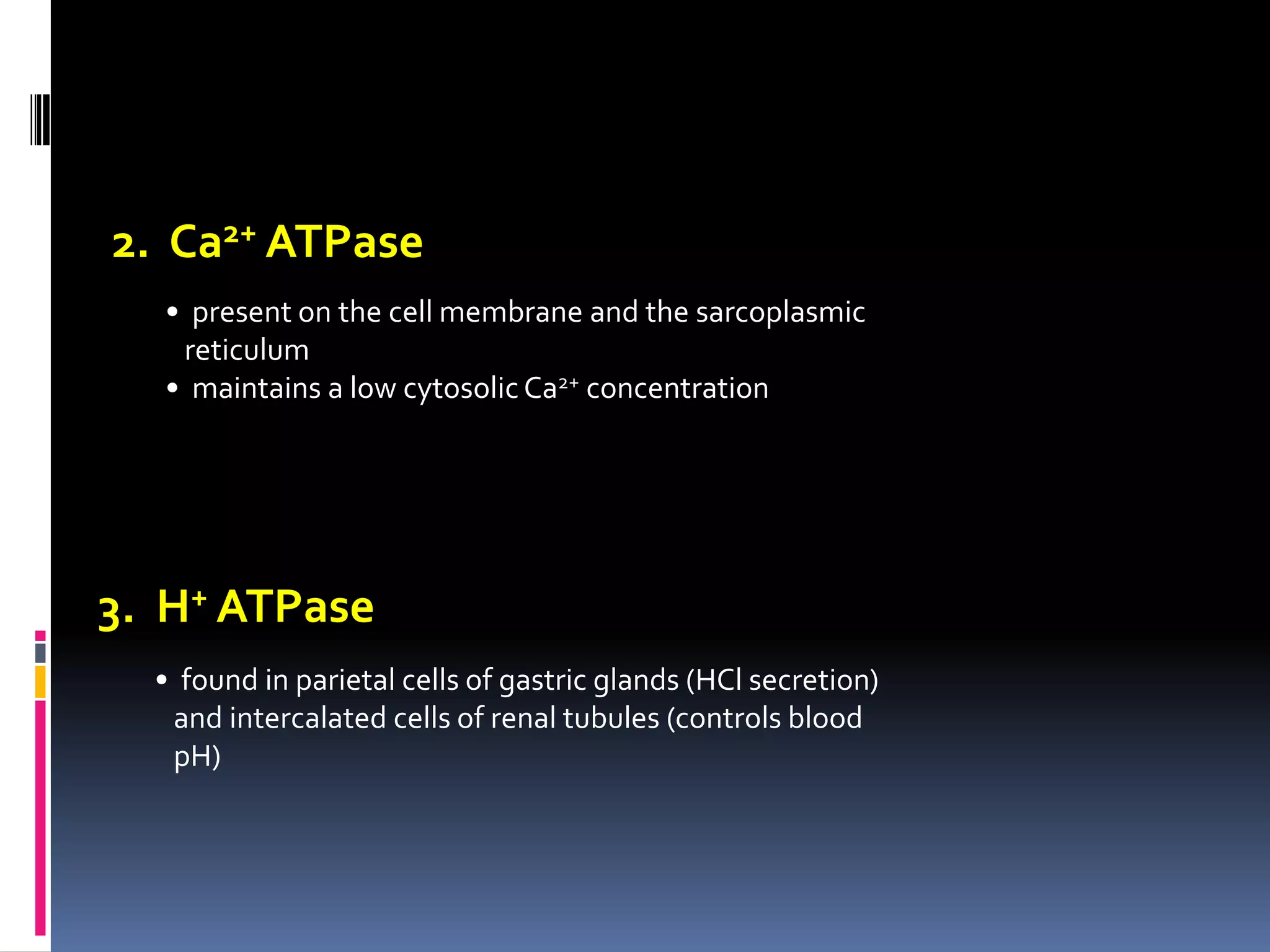 2. $Ca^{2+}$ ATPase

• present on the cell membrane and the sarcoplasmic reticulum
• maintains a low cytosolic $Ca^{2+}$ concentration

3. $H^{+}$ ATPase

• found in parietal cells of gastric glands (HCl secretion) and intercalated cells of renal tubules (controls blood pH)